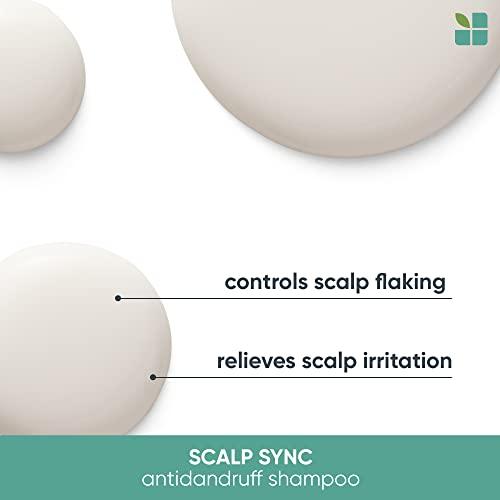 controls scalp flaking

relieves scalp irritation

SCALP SYNC
antidandruff shampoo